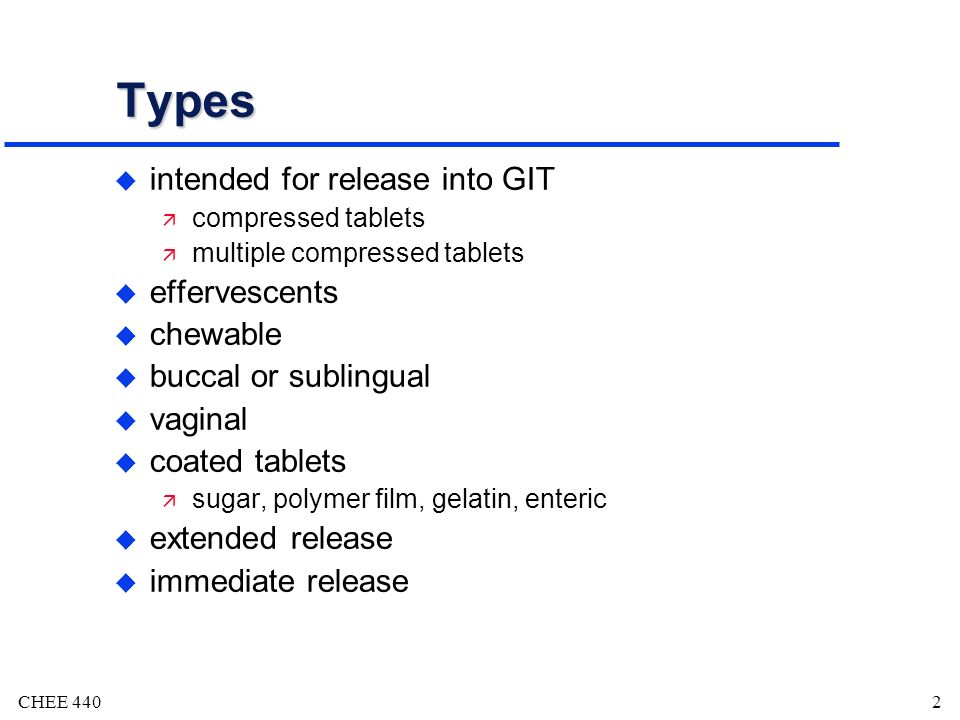 Types

intended for release into GIT
compressed tablets
multiple compressed tablets
effervescents
chewable
buccal or sublingual
vaginal
coated tablets
sugar, polymer film, gelatin, enteric
extended release
immediate release

CHEE 440

2